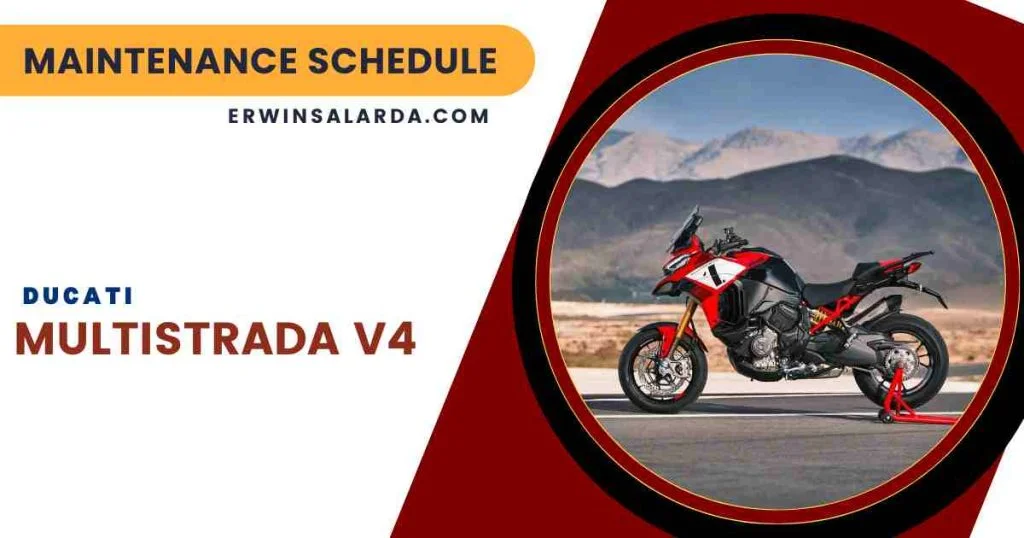 MAINTENANCE SCHEDULE

ERWINSALARDA.COM

DUCATI

MULTISTRADA V4